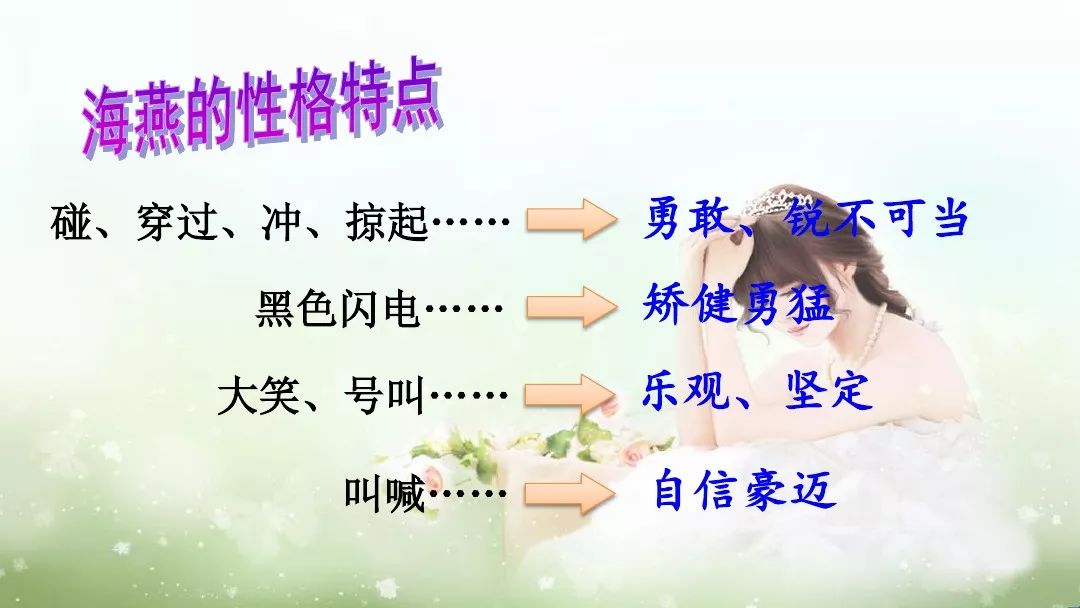 海燕的性格特点

碰、穿过、冲、掠起…… 勇敢、锐不可当

黑色闪电…… 矫健勇猛

大笑、号叫…… 乐观、坚定

叫喊…… 自信豪迈